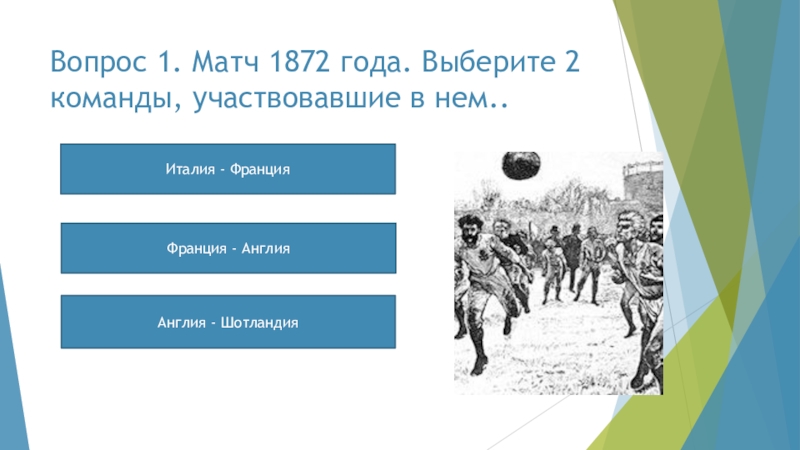 Вопрос 1. Матч 1872 года. Выберите 2 команды, участвовавшие в нем..

Италия - Франция

Франция - Англия

Англия - Шотландия